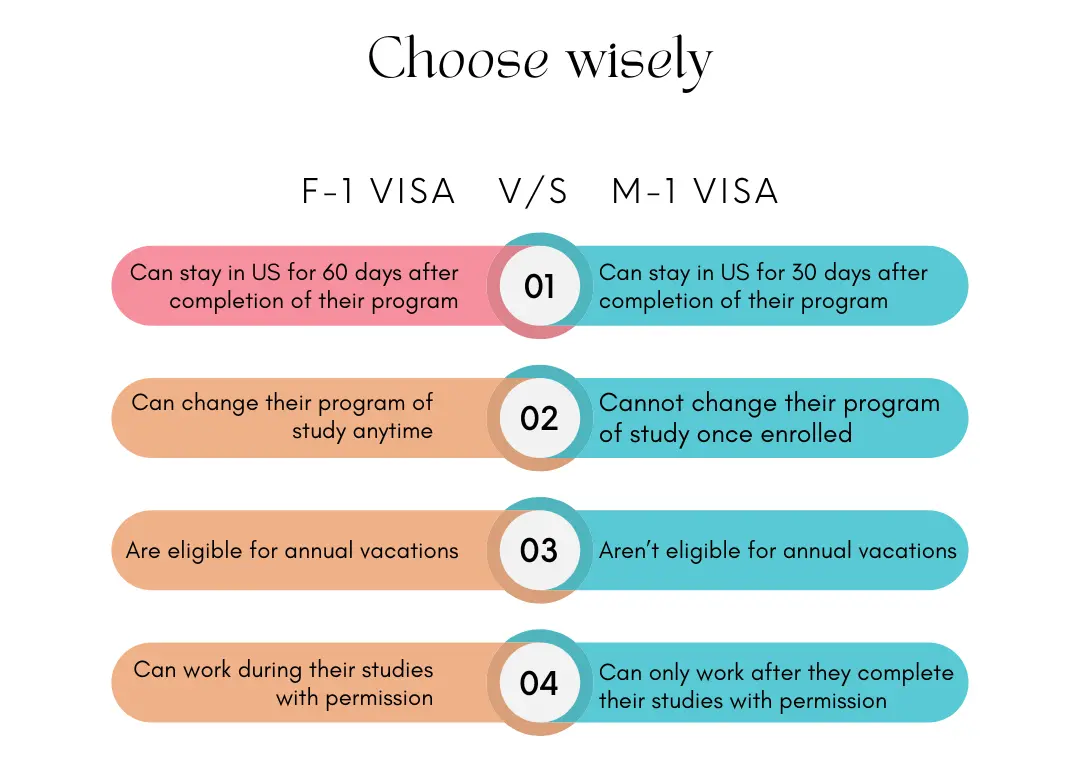 Choose wisely

F-1 VISA V/S M-1 VISA

Can stay in US for 60 days after completion of their program

01

Can stay in US for 30 days after completion of their program

Can change their program of study anytime

02

Cannot change their program of study once enrolled

Are eligible for annual vacations

03

Aren't eligible for annual vacations

Can work during their studies with permission

04

Can only work after they complete their studies with permission